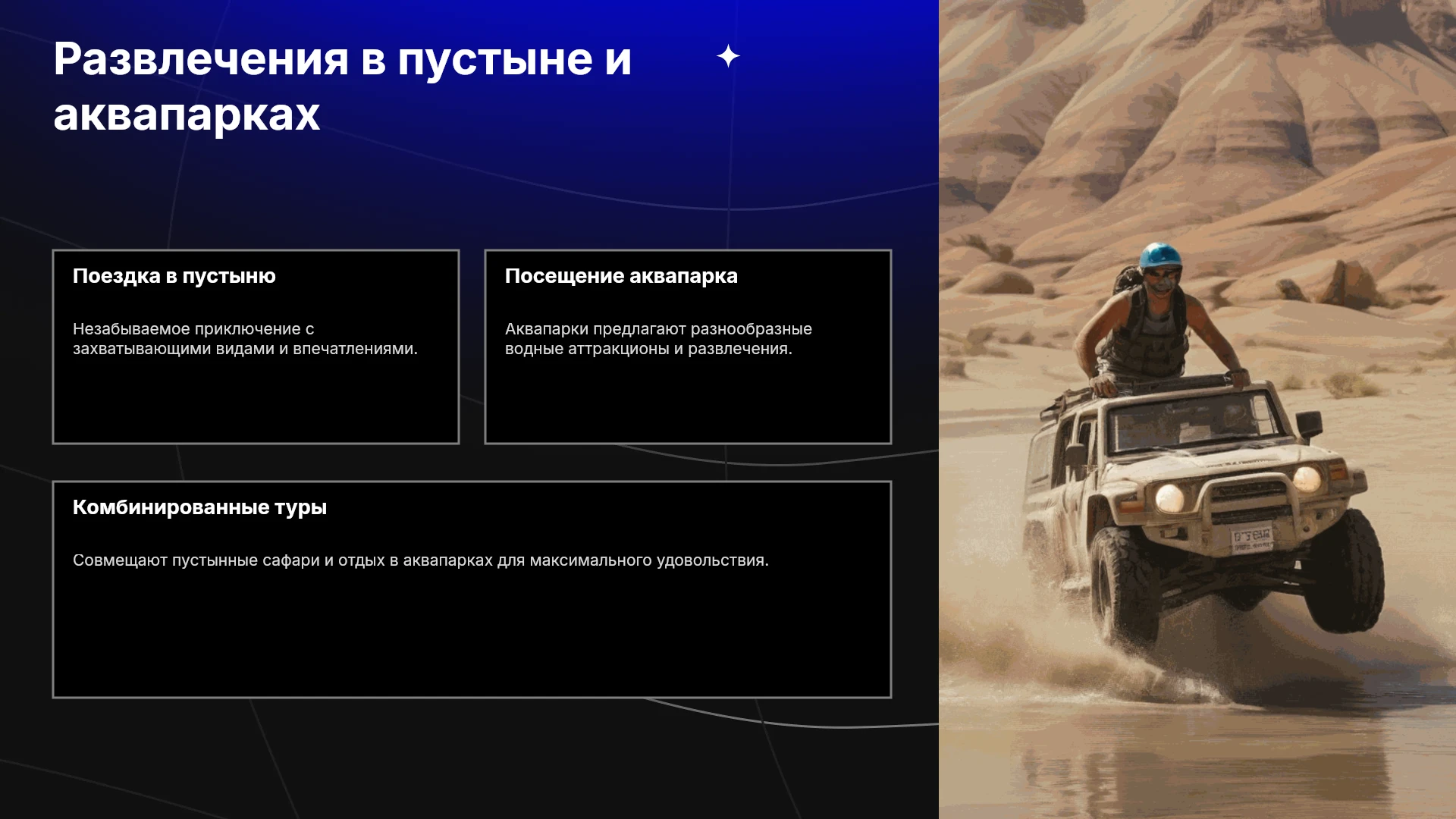 Развлечения в пустыне и аквапарках

Поездка в пустыню

Незабываемое приключение с захватывающими видами и впечатлениями.

Посещение аквапарка

Аквапарки предлагают разнообразные водные аттракционы и развлечения.

Комбинированные туры

Совмещают пустынные сафари и отдых в аквапарках для максимального удовольствия.